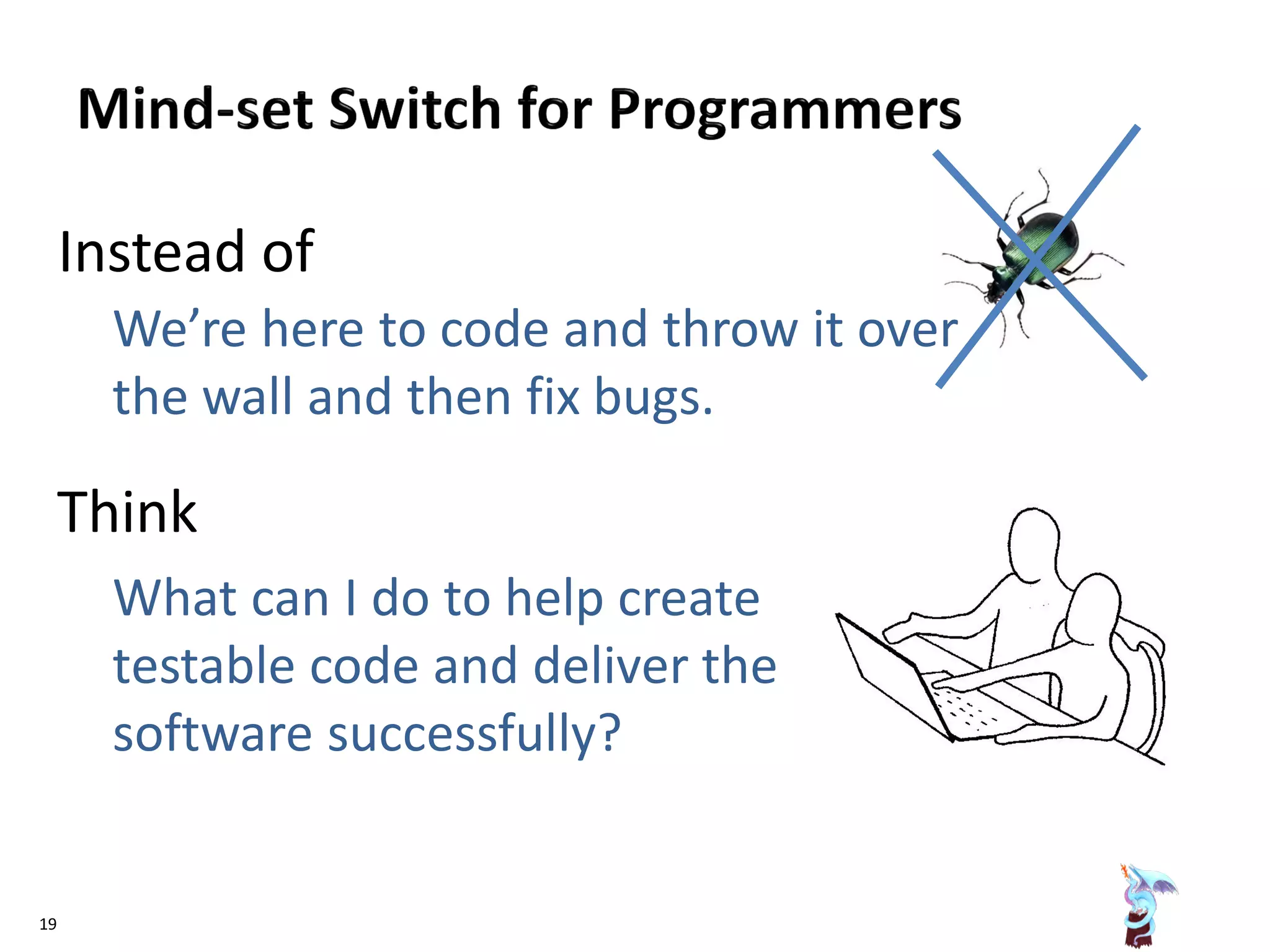 Mind-set Switch for Programmers

Instead of

We’re here to code and throw it over the wall and then fix bugs.

Think

What can I do to help create testable code and deliver the software successfully?

19